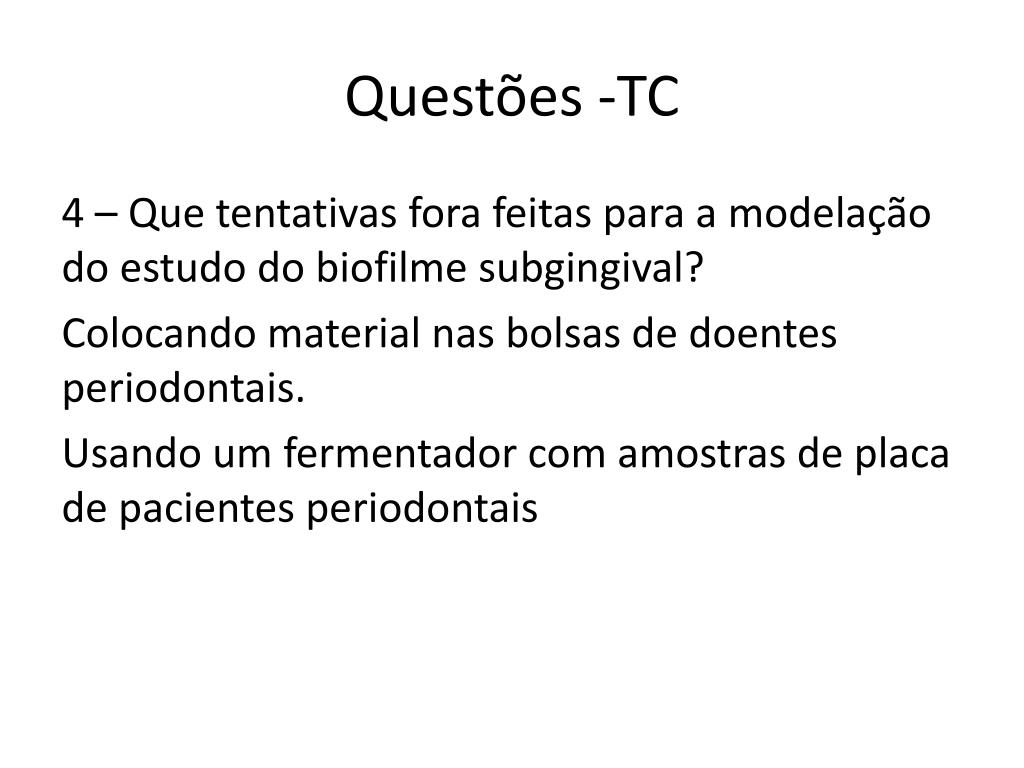 Questões -TC

4 – Que tentativas fora feitas para a modelação do estudo do biofilme subgingival?

Colocando material nas bolsas de doentes periodontais.

Usando um fermentador com amostras de placa de pacientes periodontais